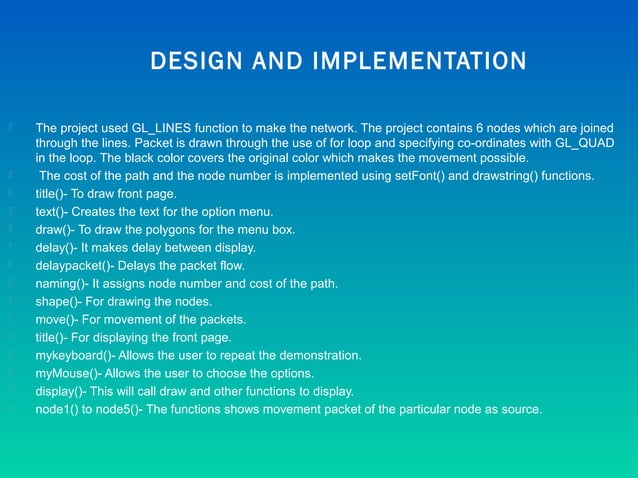 DESIGN AND IMPLEMENTATION

The project used GL_LINES function to make the network. The project contains 6 nodes which are joined through the lines. Packet is drawn through the use of for loop and specifying co-ordinates with GL_QUAD in the loop. The black color covers the original color which makes the movement possible.

The cost of the path and the node number is implemented using setFont() and drawstring() functions.

title()- To draw front page.

text()- Creates the text for the option menu.

draw()- To draw the polygons for the menu box.

delay()- It makes delay between display.

delaypacket()- Delays the packet flow.

naming()- It assigns node number and cost of the path.

shape()- For drawing the nodes.

move()- For movement of the packets.

title()- For displaying the front page.

mykeyboard()- Allows the user to repeat the demonstration.

myMouse()- Allows the user to choose the options.

display()- This will call draw and other functions to display.

node1() to node5()- The functions shows movement packet of the particular node as source.